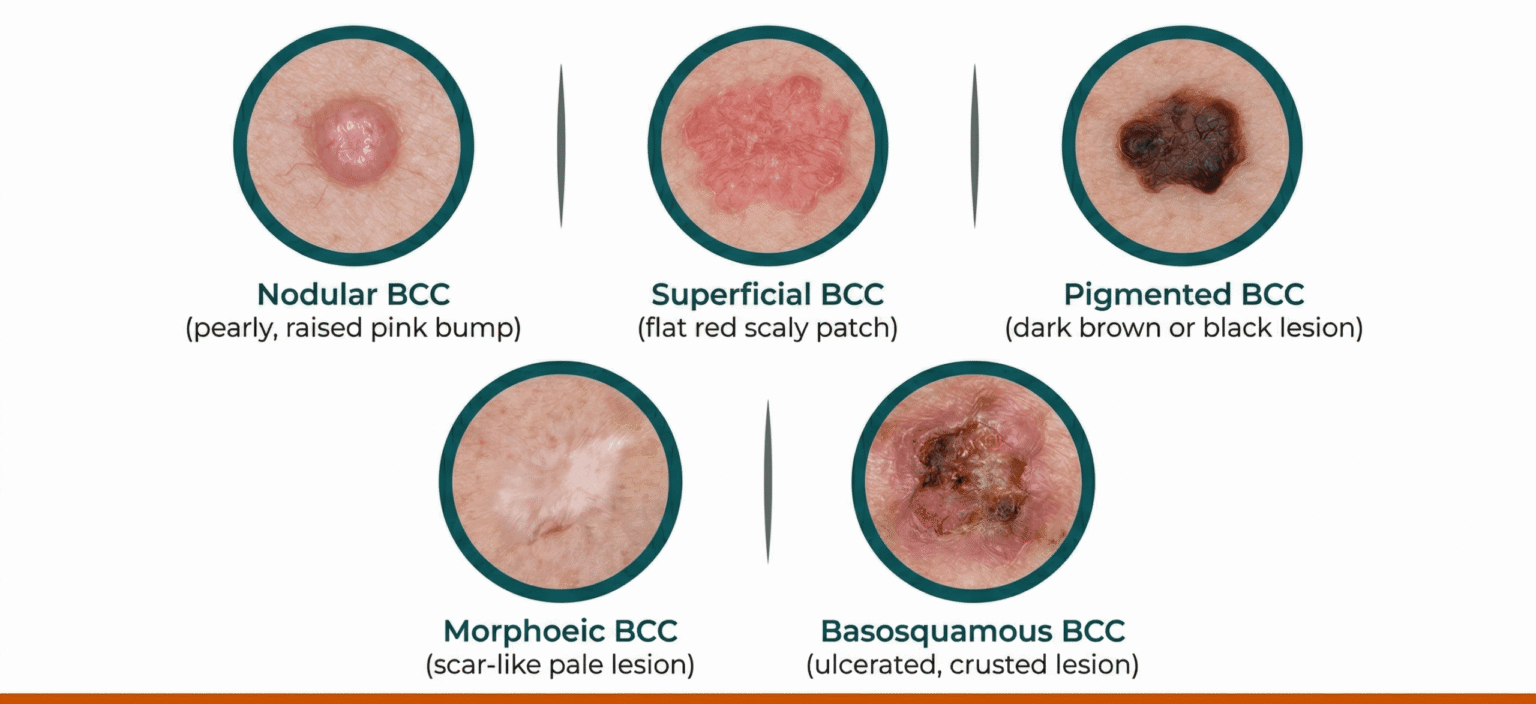 Nodular BCC
(pearly, raised pink bump)

Superficial BCC
(flat red scaly patch)

Pigmented BCC
(dark brown or black lesion)

Morphoeic BCC
(scar-like pale lesion)

Basosquamous BCC
(ulcerated, crusted lesion)